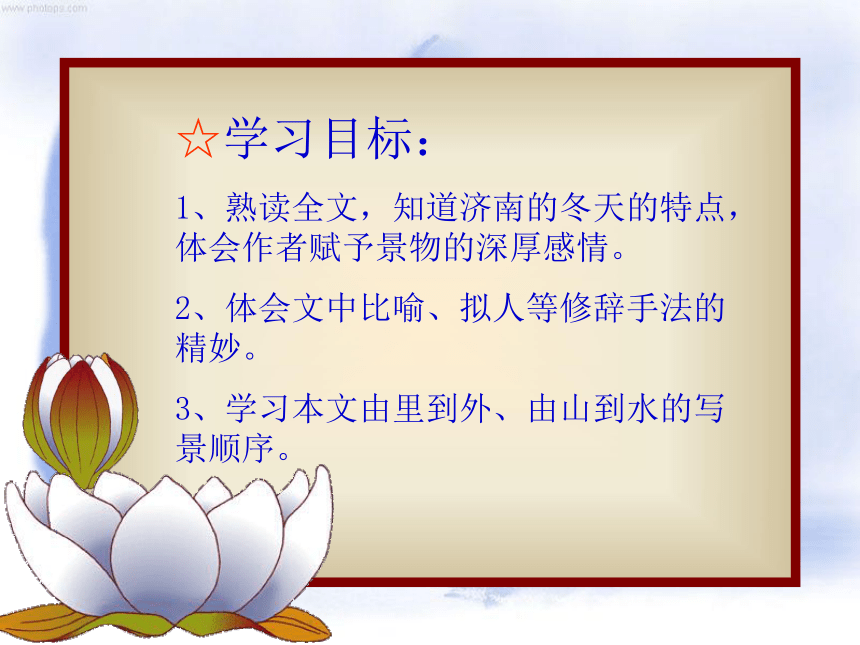 www.photops.com

☆学习目标：

1、熟读全文，知道济南的冬天的特点，体会作者赋予景物的深厚感情。

2、体会文中比喻、拟人等修辞手法的精妙。

3、学习本文由里到外、由山到水的写景顺序。